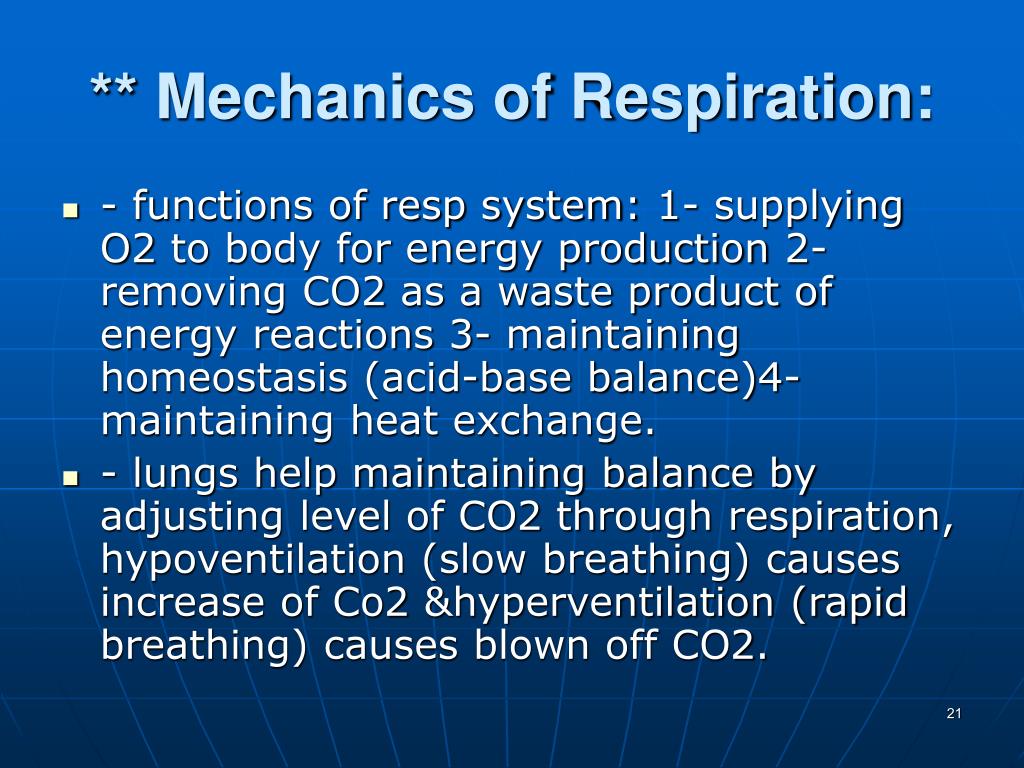 ** Mechanics of Respiration:

- functions of resp system: 1- supplying O2 to body for energy production 2- removing CO2 as a waste product of energy reactions 3- maintaining homeostasis (acid-base balance)4- maintaining heat exchange.

- lungs help maintaining balance by adjusting level of CO2 through respiration, hypoventilation (slow breathing) causes increase of Co2 &hyperventilation (rapid breathing) causes blown off CO2.

21